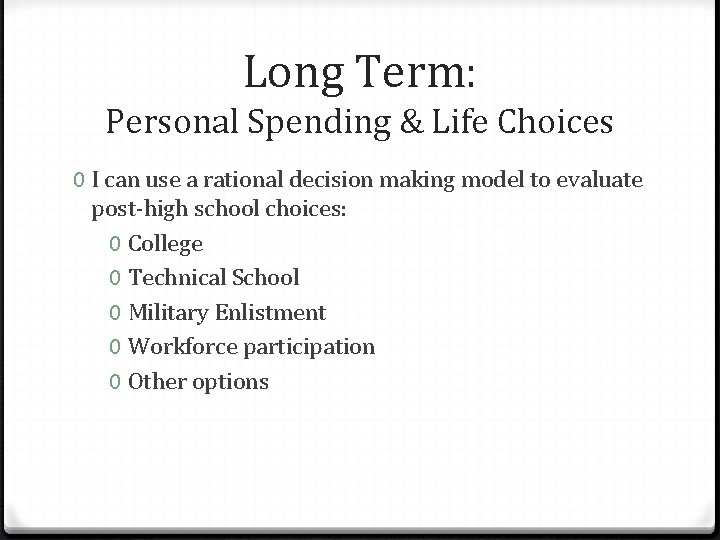 Long Term:
Personal Spending & Life Choices

0 I can use a rational decision making model to evaluate post-high school choices:
0 College
0 Technical School
0 Military Enlistment
0 Workforce participation
0 Other options